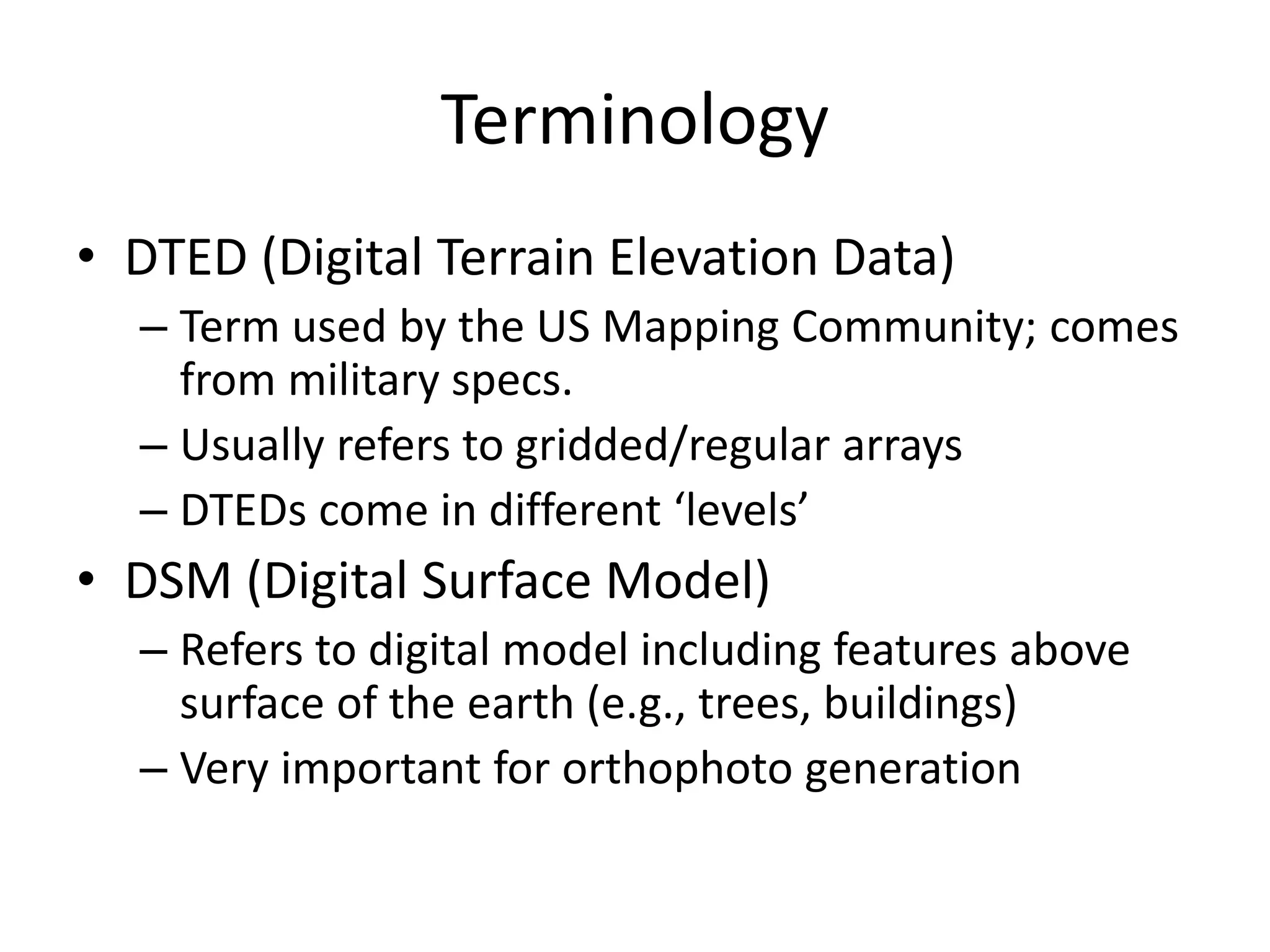 Terminology

• DTED (Digital Terrain Elevation Data)
– Term used by the US Mapping Community; comes from military specs.
– Usually refers to gridded/regular arrays
– DTEDs come in different ‘levels’

• DSM (Digital Surface Model)
– Refers to digital model including features above surface of the earth (e.g., trees, buildings)
– Very important for orthophoto generation